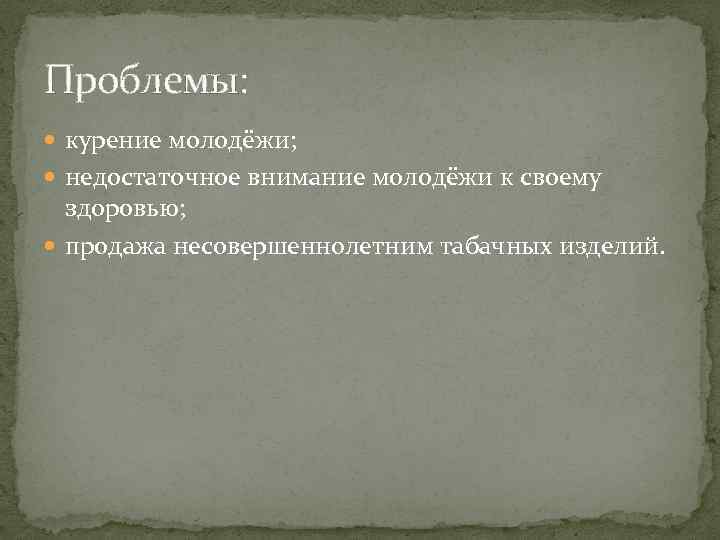 Проблемы:

- курение молодёжи;
- недостаточное внимание молодёжи к своему здоровью;
- продажа несовершеннолетним табачных изделий.